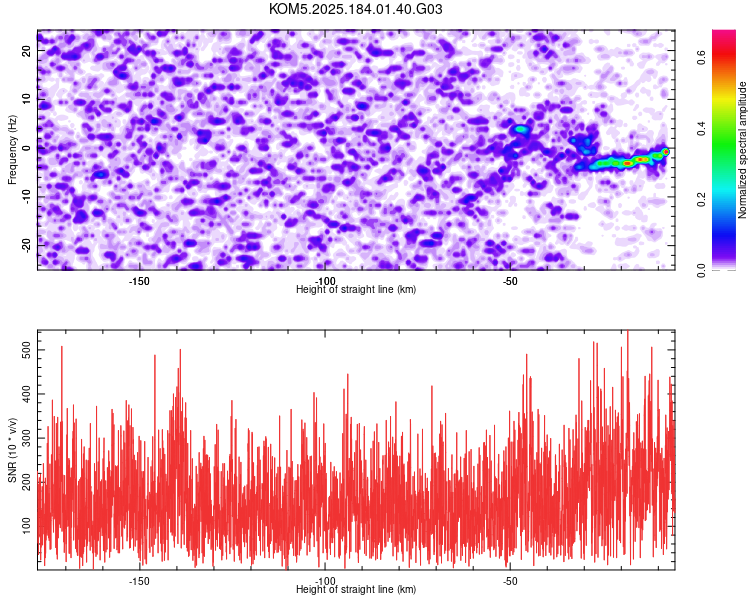 KOM5.2025.184.01.40.G03

Frequency (Hz)
20
10
0
-10
-20
-150
-100
-50
Height of straight line (km)

Normalized spectral amplitude
0.0
0.2
0.4
0.6

SNR (10 * v/v)
500
400
300
200
100
-150
-100
-50
Height of straight line (km)